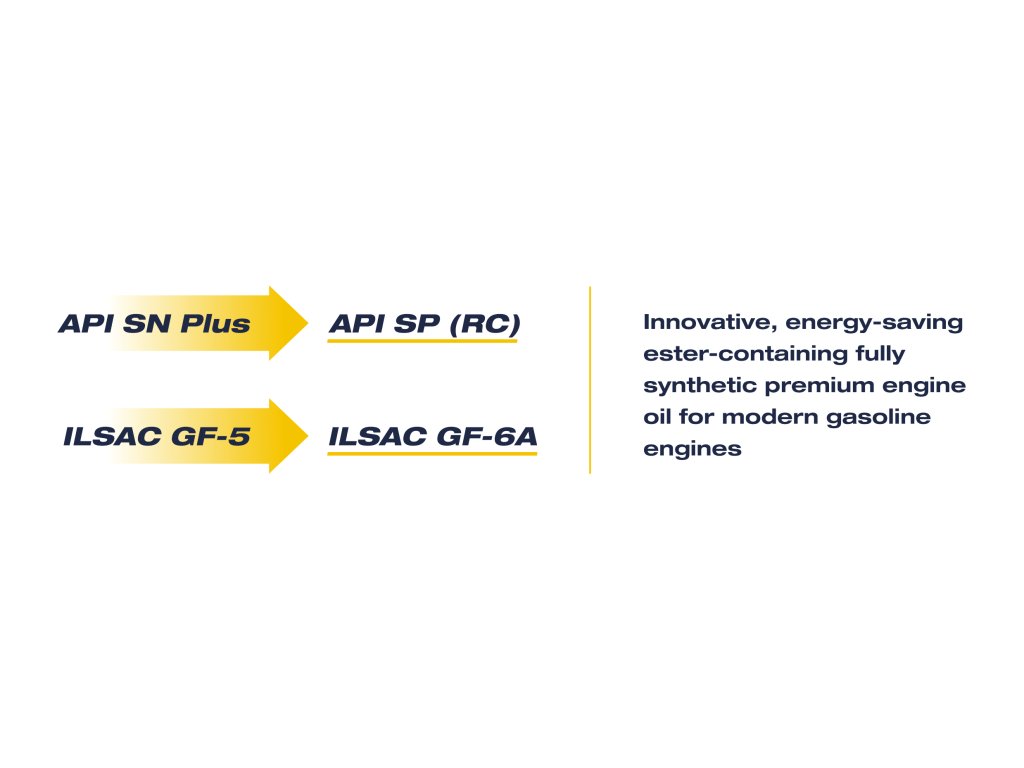 API SN Plus

API SP (RC)

ILSAC GF-5

ILSAC GF-6A

Innovative, energy-saving ester-containing fully synthetic premium engine oil for modern gasoline engines